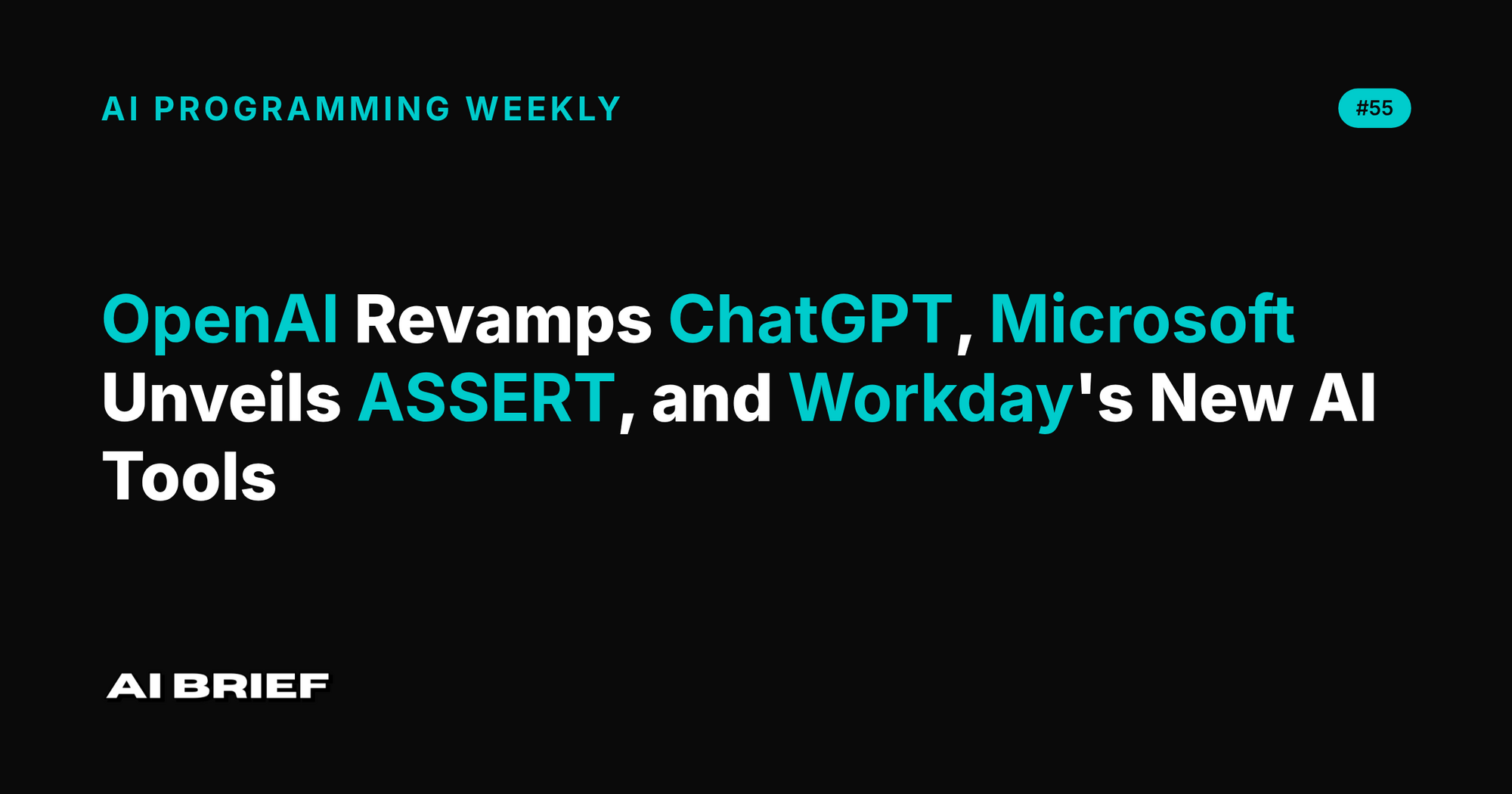 AI PROGRAMMING WEEKLY

#55

OpenAI Revamps ChatGPT, Microsoft Unveils ASSERT, and Workday's New AI Tools

AI BRIEF